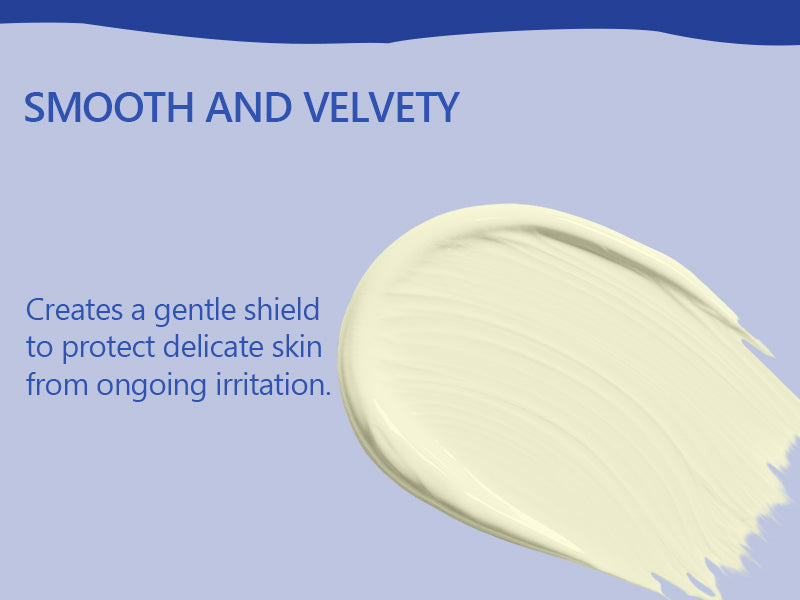 SMOOTH AND VELVETY

Creates a gentle shield to protect delicate skin from ongoing irritation.